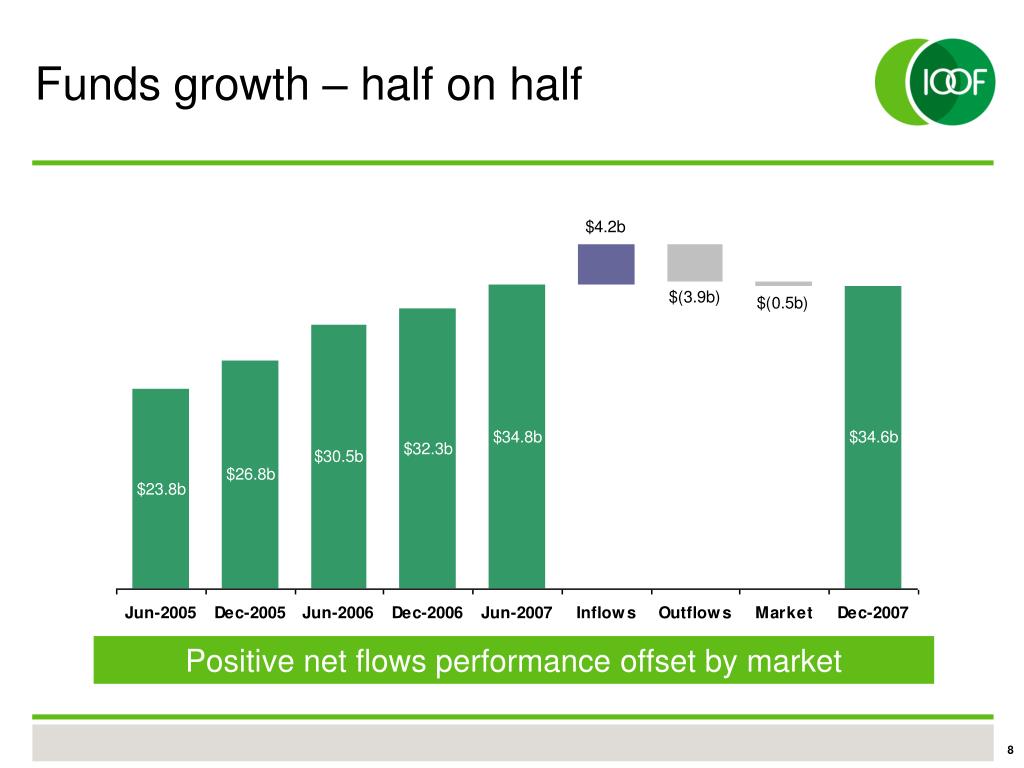 Funds growth – half on half

IOOF

$4.2b

$(3.9b)

$(0.5b)

$23.8b

$26.8b

$30.5b

$32.3b

$34.8b

$34.6b

Jun-2005 Dec-2005 Jun-2006 Dec-2006 Jun-2007 Inflows Outflows Market Dec-2007

Positive net flows performance offset by market

8